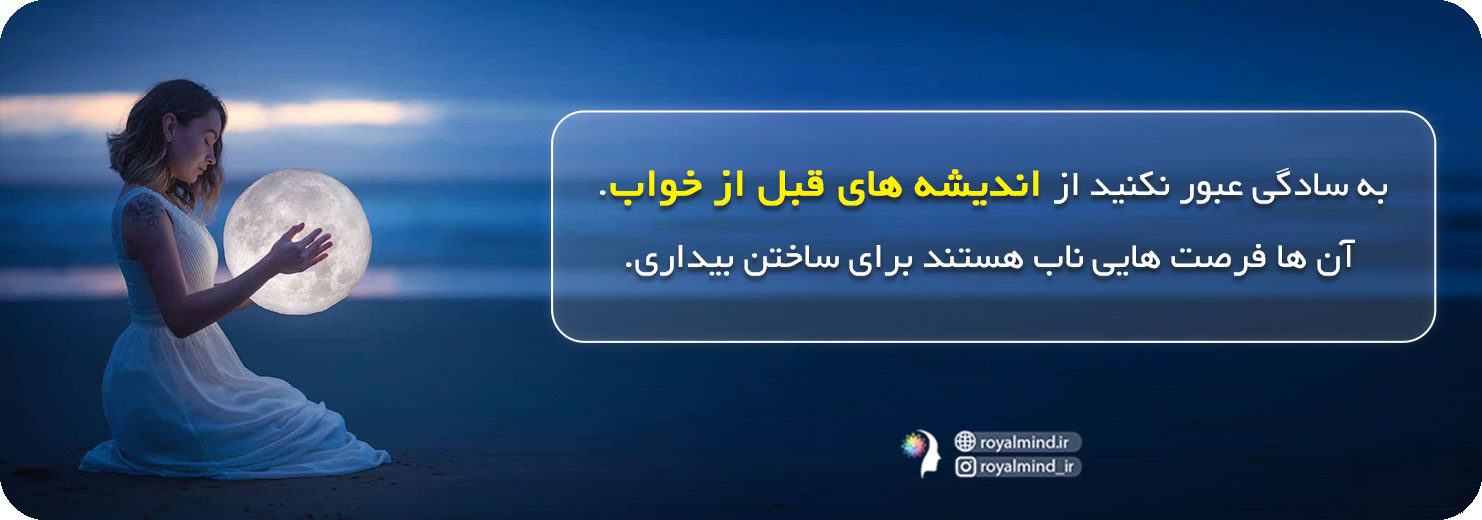 به سادگی عبور نکنید از اندیشه های قبل از خواب.
آن ها فرصت هایی ناب هستند برای ساختن بیداری.

royalmind.ir
royalmind_ir